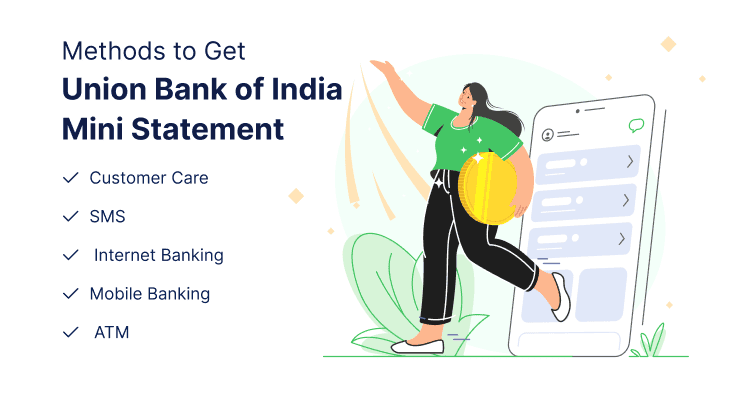 Methods to Get
Union Bank of India
Mini Statement

✓ Customer Care
✓ SMS
✓ Internet Banking
✓ Mobile Banking
✓ ATM